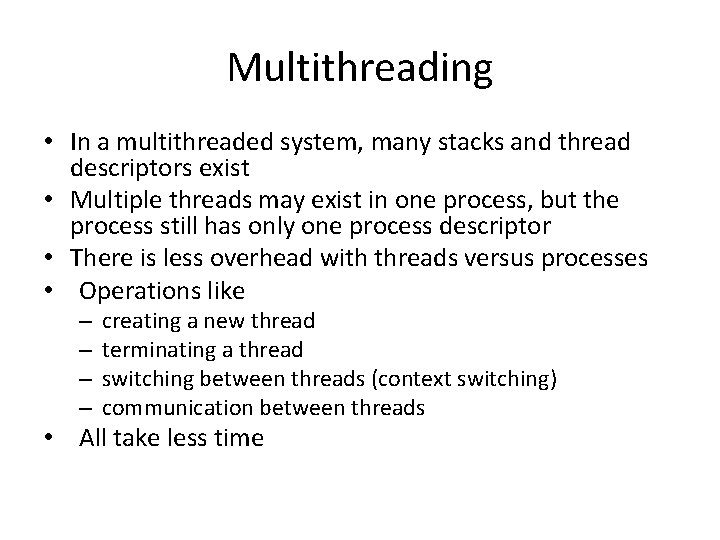 Multithreading

• In a multithreaded system, many stacks and thread descriptors exist
• Multiple threads may exist in one process, but the process still has only one process descriptor
• There is less overhead with threads versus processes
• Operations like
– creating a new thread
– terminating a thread
– switching between threads (context switching)
– communication between threads
• All take less time